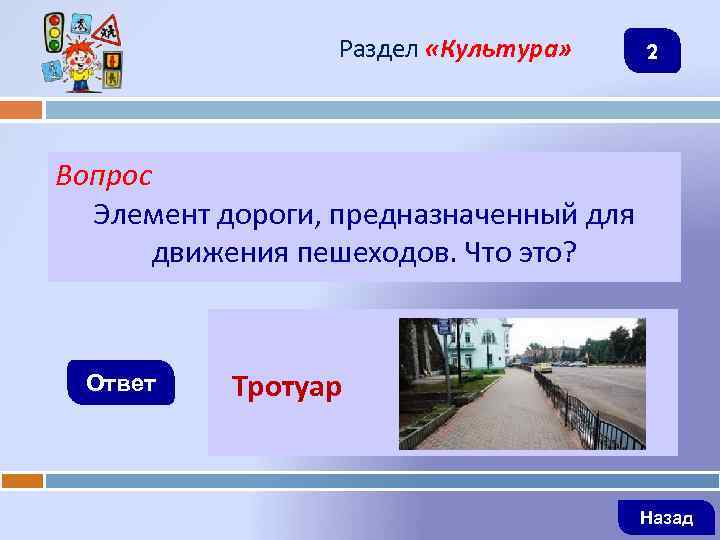 Раздел «Культура»

2

Вопрос
Элемент дороги, предназначенный для движения пешеходов. Что это?

Ответ

Тротуар

Назад